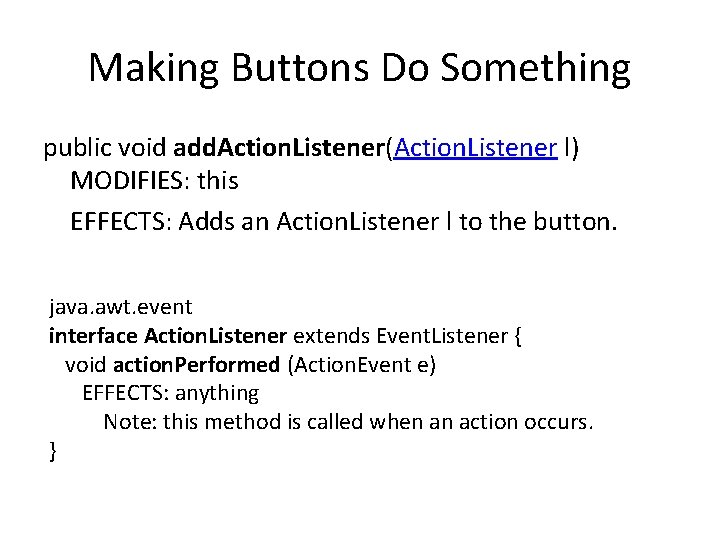 Making Buttons Do Something

public void addActionListener(ActionListener l)
MODIFIES: this
EFFECTS: Adds an ActionListener l to the button.

java.awt.event
interface ActionListener extends EventListener {
void actionPerformed (ActionEvent e)
EFFECTS: anything
Note: this method is called when an action occurs.
}